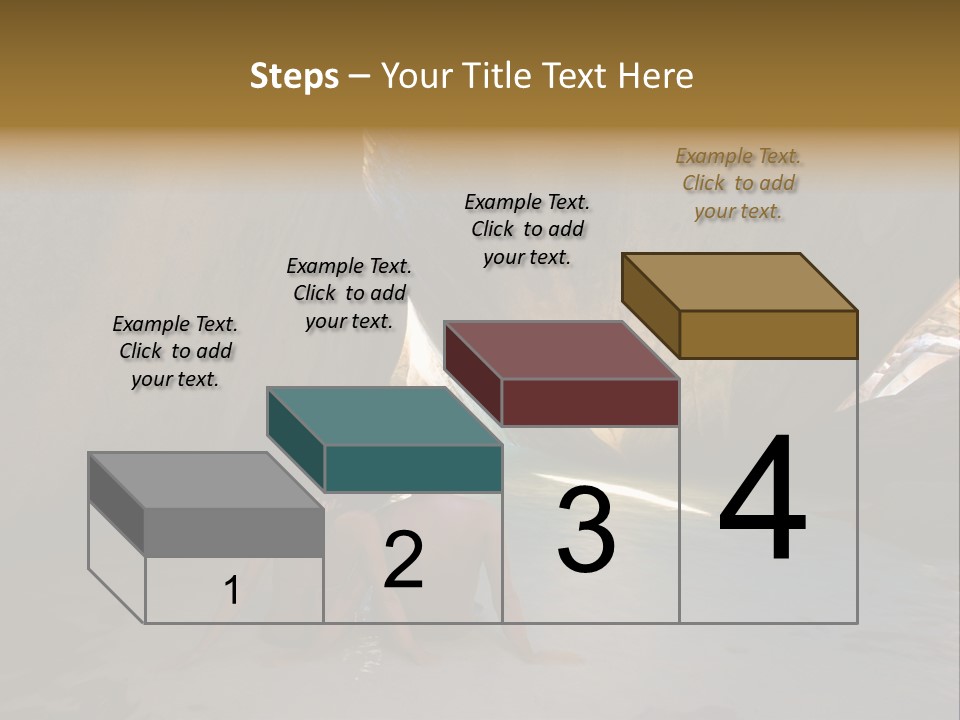 Steps – Your Title Text Here

Example Text. Click to add your text.

Example Text. Click to add your text.

Example Text. Click to add your text.

Example Text. Click to add your text.

1

2

3

4